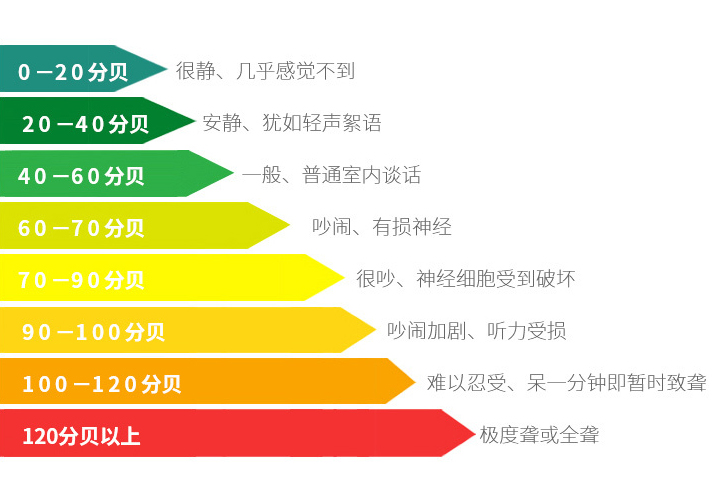 0－20分贝 很静、几乎感觉不到

20－40分贝 安静、犹如轻声絮语

40－60分贝 一般、普通室内谈话

60－70分贝 吵闹、有损神经

70－90分贝 很吵、神经细胞受到破坏

90－100分贝 吵闹加剧、听力受损

100－120分贝 难以忍受、呆一分钟即暂时致聋

120分贝以上 极度聋或全聋